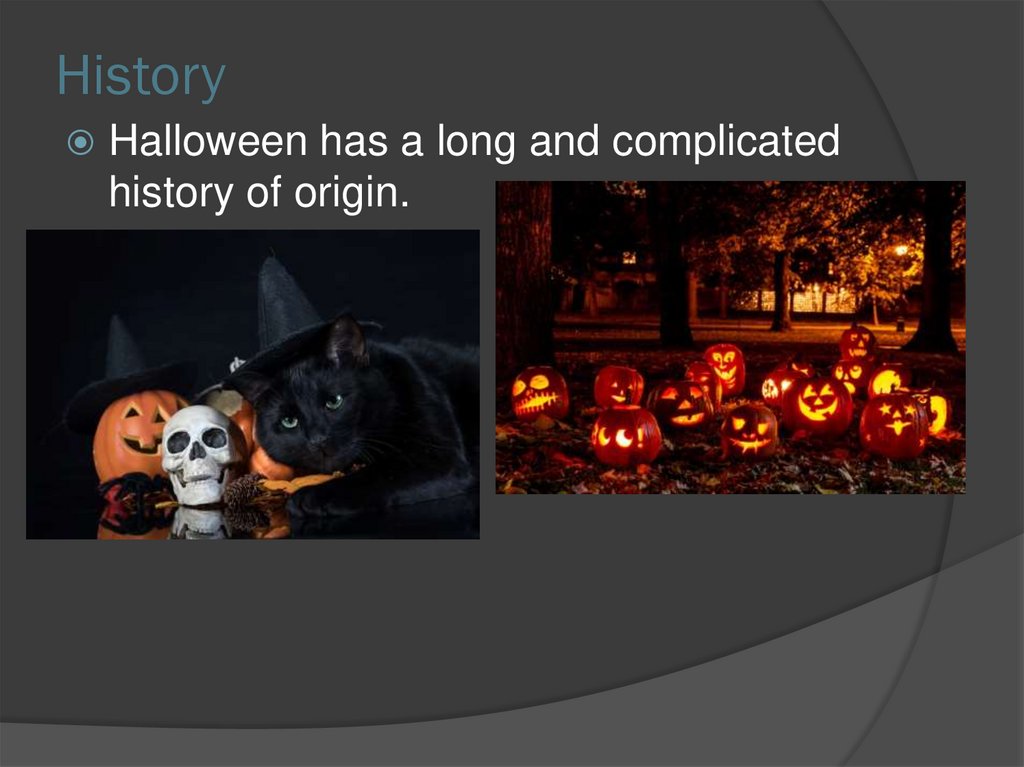 History

Halloween has a long and complicated history of origin.